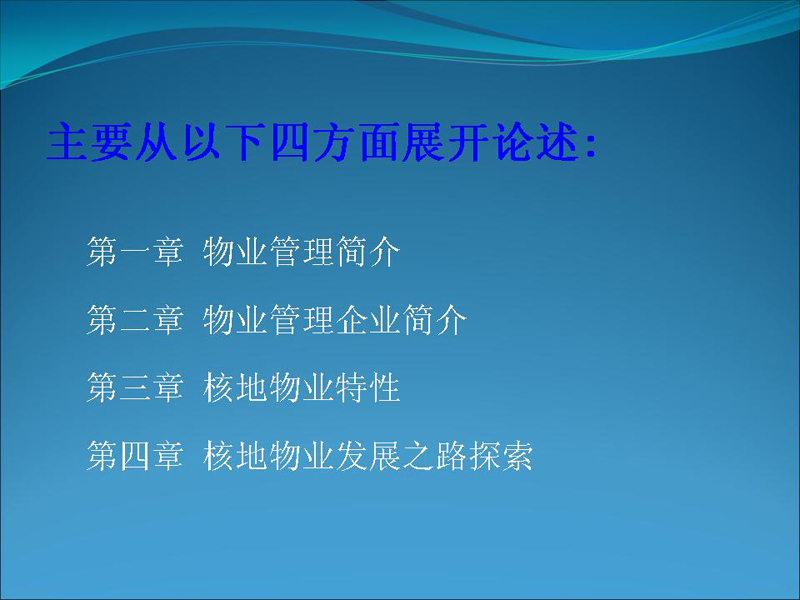 主要从以下四方面展开论述：

第一章 物业管理简介

第二章 物业管理企业简介

第三章 核地物业特性

第四章 核地物业发展之路探索